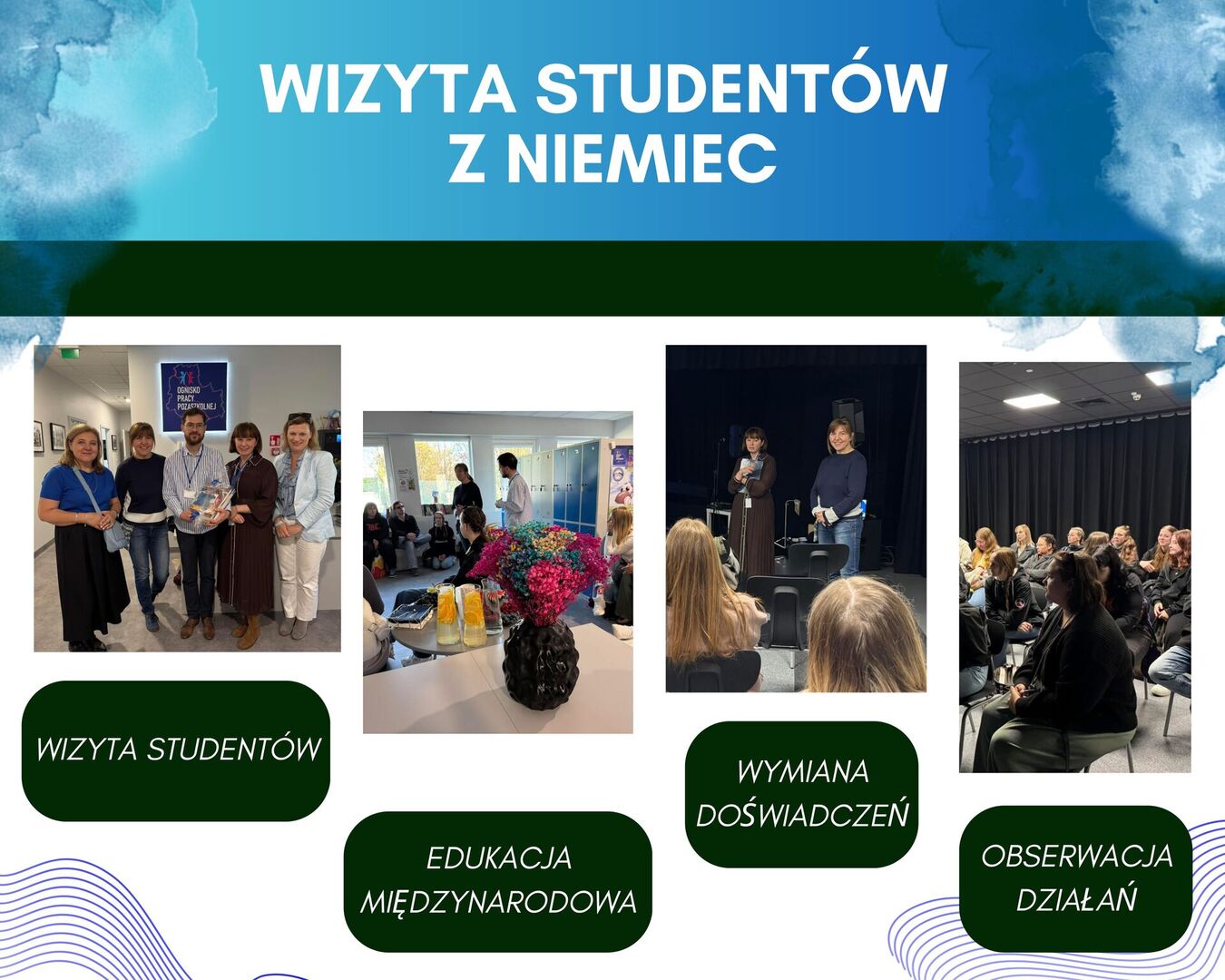 WIZYTA STUDENTÓW Z NIEMIEC

OGNISKO PRACY POZASZKOLNEJ

WIZYTA STUDENTÓW

EDUKACJA MIĘDZYNARODOWA

WYMIANA DOŚWIADCZEŃ

OBSERWACJA DZIAŁAŃ